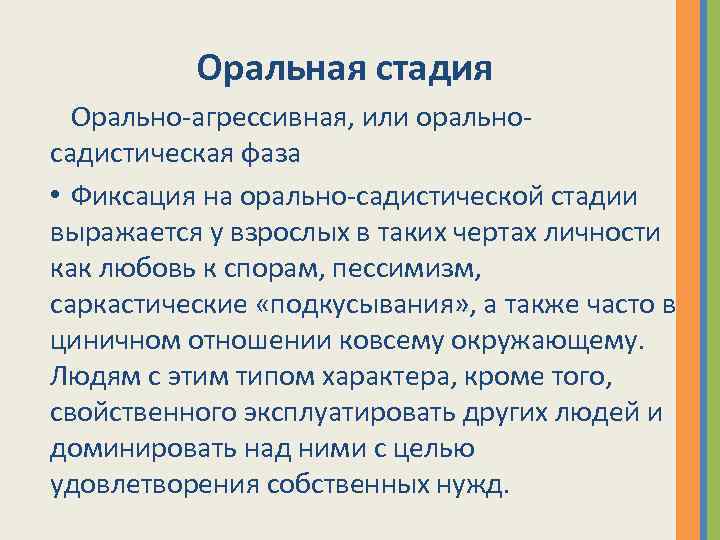 Оральная стадия

Орально-агрессивная, или орально-садистическая фаза

• Фиксация на орально-садистической стадии выражается у взрослых в таких чертах личности как любовь к спорам, пессимизм, саркастические «подкусывания», а также часто в циничном отношении ковсему окружающему. Людям с этим типом характера, кроме того, свойственного эксплуатировать других людей и доминировать над ними с целью удовлетворения собственных нужд.